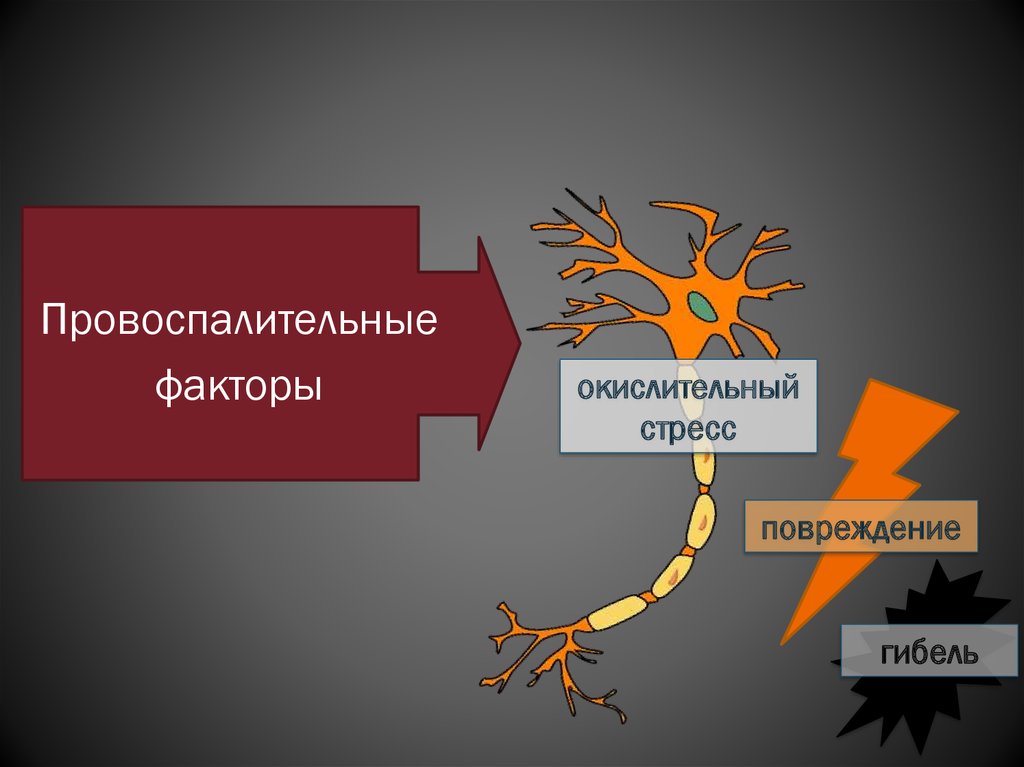 Провоспалительные факторы

окислительный стресс

повреждение

гибель